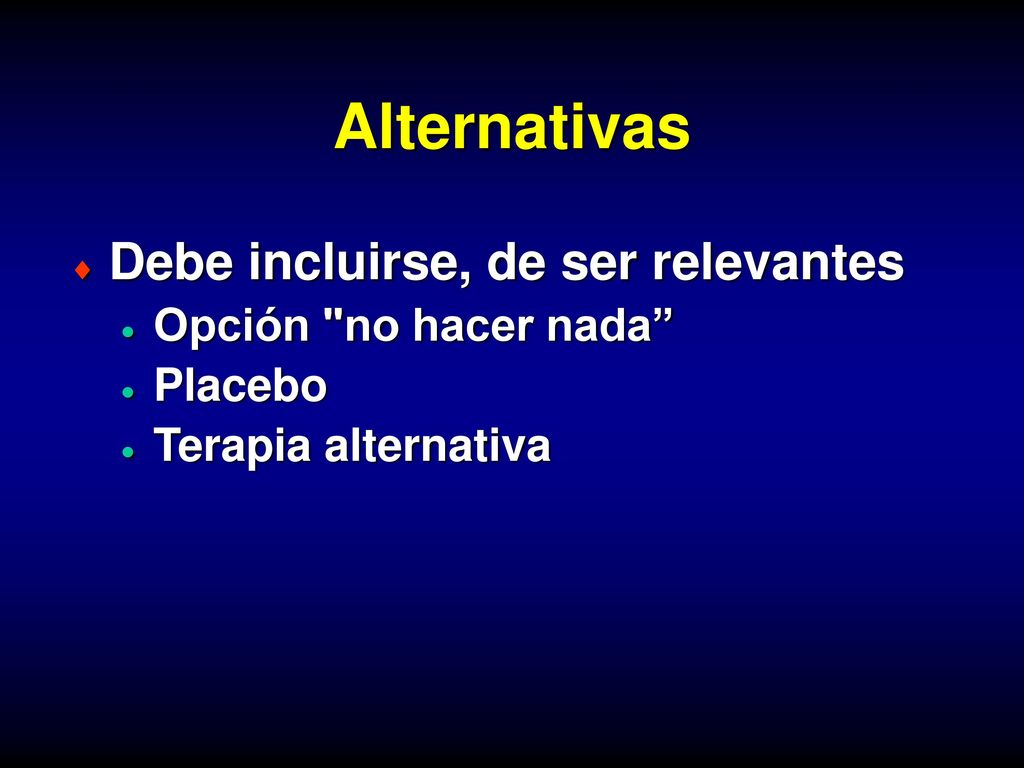 Alternativas

Debe incluirse, de ser relevantes

Opción "no hacer nada”

Placebo

Terapia alternativa